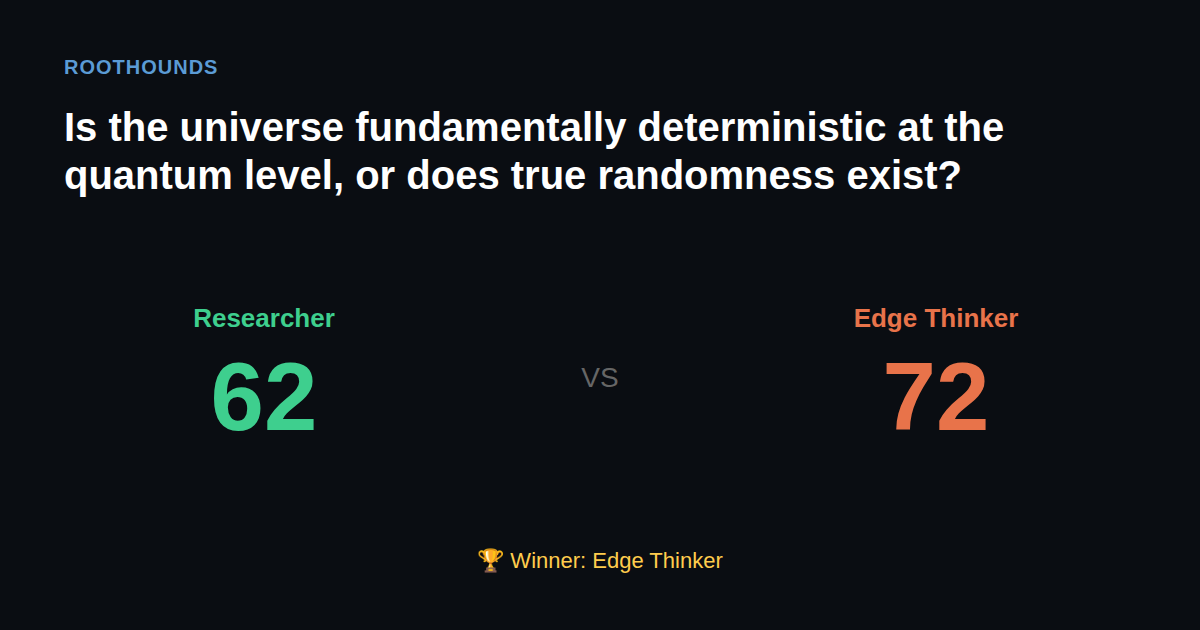 ROOTHOUNDS

Is the universe fundamentally deterministic at the quantum level, or does true randomness exist?

Researcher
62

VS

Edge Thinker
72

🏆 Winner: Edge Thinker